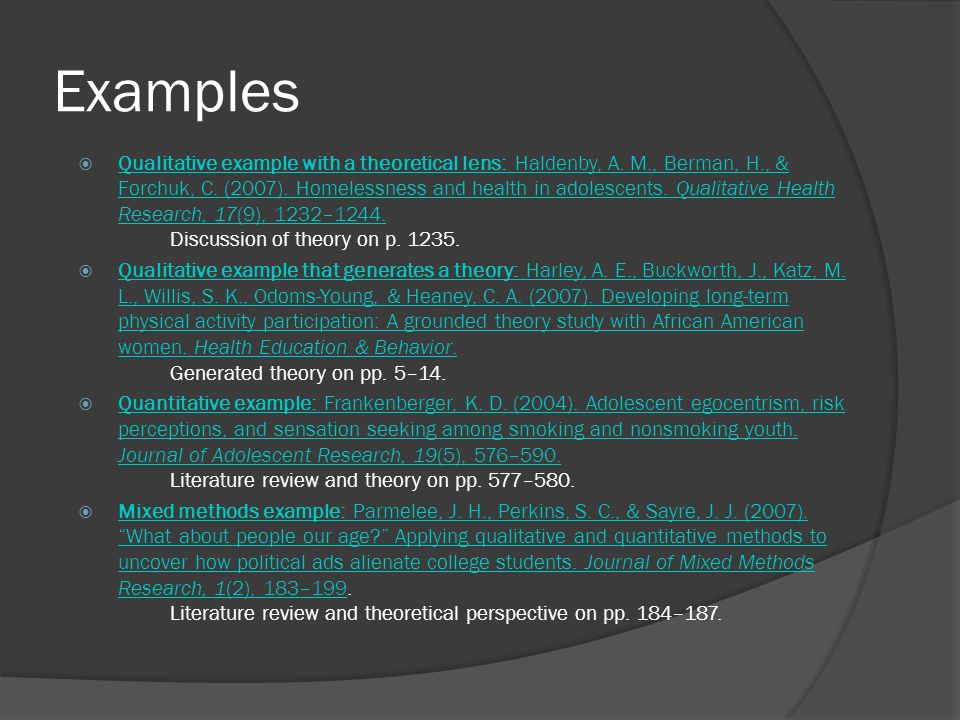 Examples

Qualitative example with a theoretical lens: Haldenby, A. M., Berman, H., & Forchuk, C. (2007). Homelessness and health in adolescents. Qualitative Health Research, 17(9), 1232–1244.
Discussion of theory on p. 1235.

Qualitative example that generates a theory: Harley, A. E., Buckworth, J., Katz, M. L., Willis, S. K., Odoms-Young, & Heaney, C. A. (2007). Developing long-term physical activity participation: A grounded theory study with African American women. Health Education & Behavior.
Generated theory on pp. 5–14.

Quantitative example: Frankenberger, K. D. (2004). Adolescent egocentrism, risk perceptions, and sensation seeking among smoking and nonsmoking youth. Journal of Adolescent Research, 19(5), 576–590.
Literature review and theory on pp. 577–580.

Mixed methods example: Parmelee, J. H., Perkins, S. C., & Sayre, J. J. (2007). "What about people our age?" Applying qualitative and quantitative methods to uncover how political ads alienate college students. Journal of Mixed Methods Research, 1(2), 183–199.
Literature review and theoretical perspective on pp. 184–187.